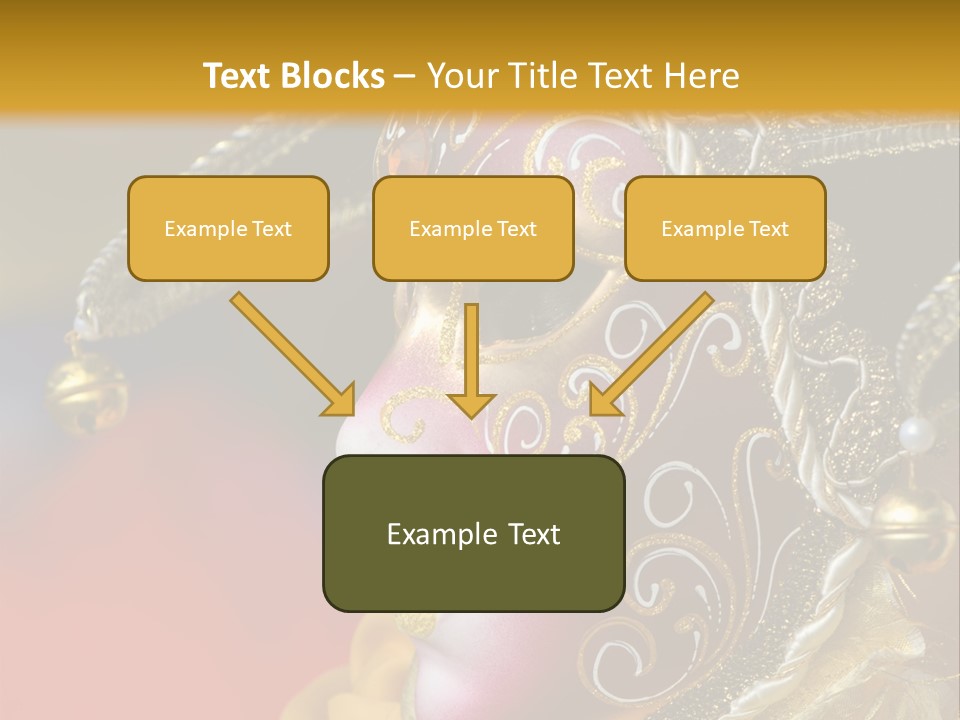 Text Blocks – Your Title Text Here

Example Text

Example Text

Example Text

Example Text